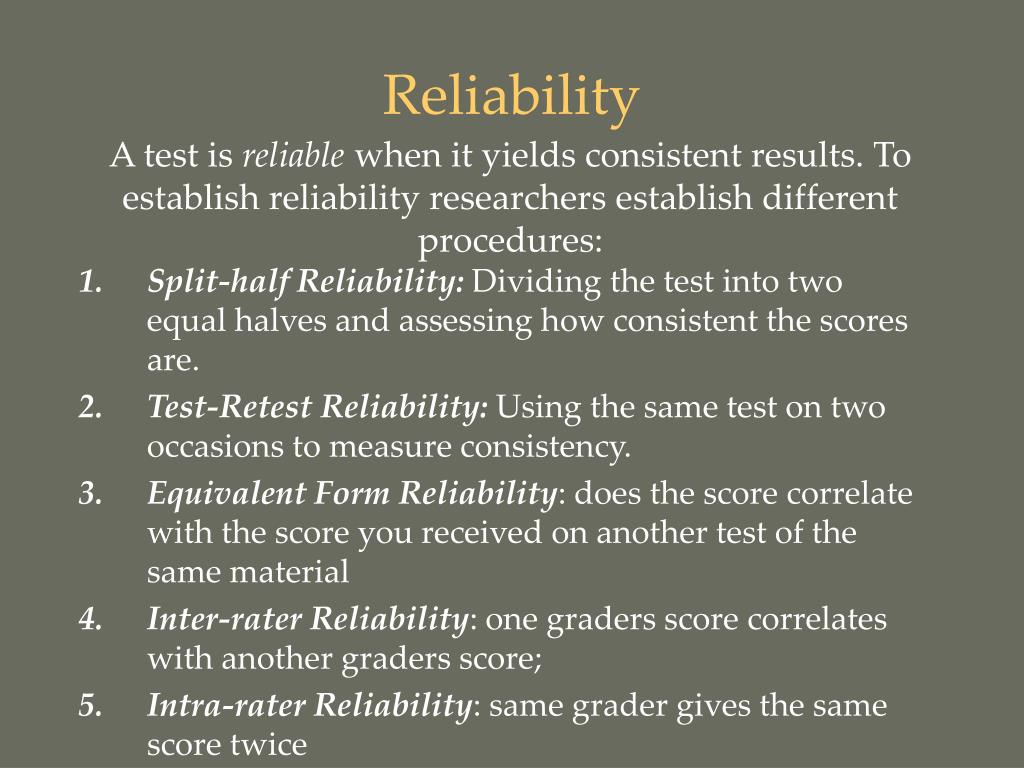 Reliability

A test is reliable when it yields consistent results. To establish reliability researchers establish different procedures:

1. Split-half Reliability: Dividing the test into two equal halves and assessing how consistent the scores are.
2. Test-Retest Reliability: Using the same test on two occasions to measure consistency.
3. Equivalent Form Reliability: does the score correlate with the score you received on another test of the same material
4. Inter-rater Reliability: one graders score correlates with another graders score;
5. Intra-rater Reliability: same grader gives the same score twice